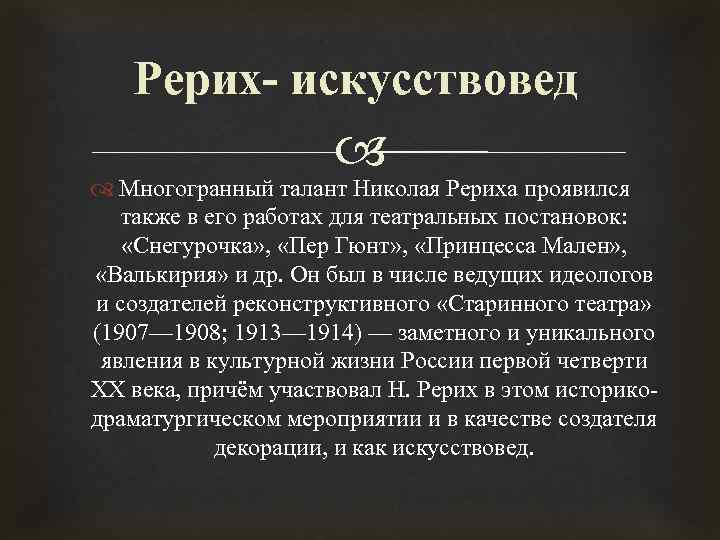 Рерих- искусствовед

Многогранный талант Николая Рериха проявился также в его работах для театральных постановок: «Снегурочка», «Пер Гюнт», «Принцесса Мален», «Валькирия» и др. Он был в числе ведущих идеологов и создателей реконструктивного «Старинного театра» (1907—1908; 1913—1914) — заметного и уникального явления в культурной жизни России первой четверти XX века, причём участвовал Н. Рерих в этом историко-драматургическом мероприятии и в качестве создателя декорации, и как искусствовед.